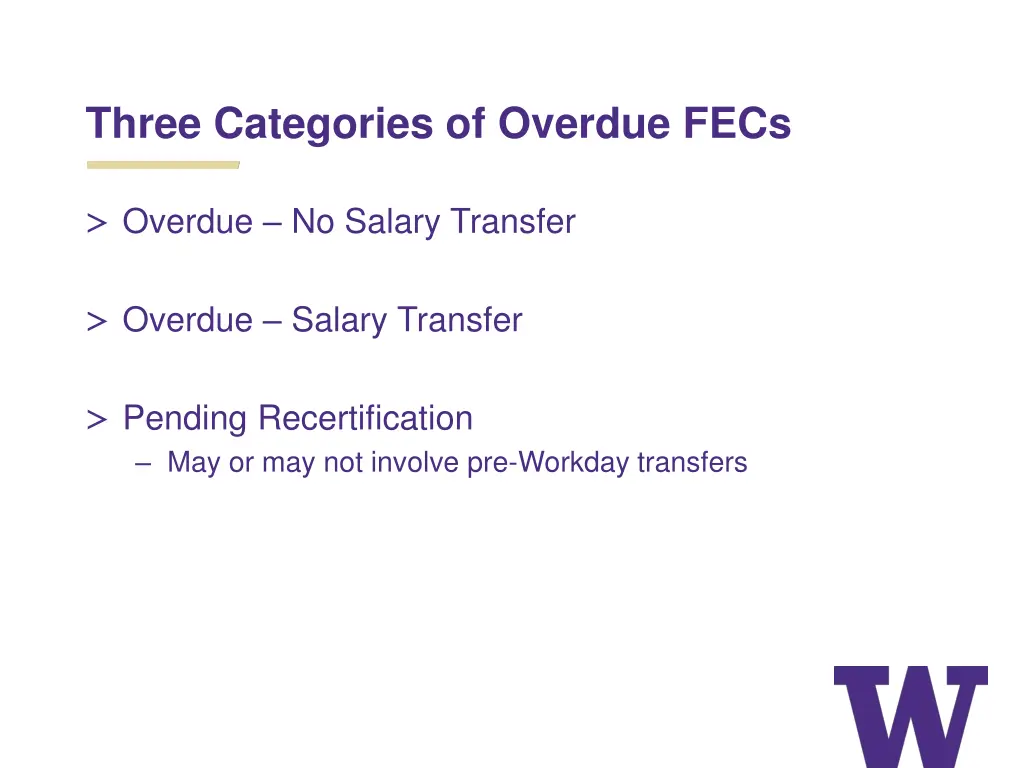 Three Categories of Overdue FECs

> Overdue – No Salary Transfer

> Overdue – Salary Transfer

> Pending Recertification
– May or may not involve pre-Workday transfers

W